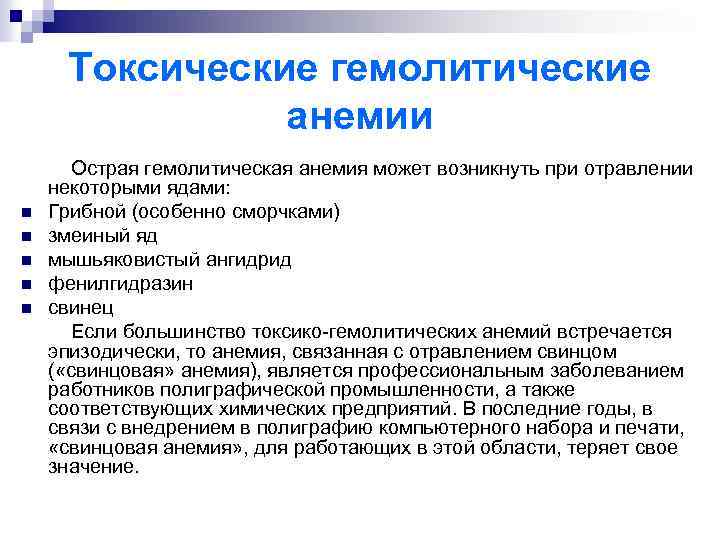 Токсические гемолитические анемии

Острая гемолитическая анемия может возникнуть при отравлении некоторыми ядами:

- Грибной (особенно сморчками)
- змеиный яд
- мышьяковистый ангидрид
- фенилгидразин
- свинец

Если большинство токсико-гемолитических анемий встречается эпизодически, то анемия, связанная с отравлением свинцом («свинцовая» анемия), является профессиональным заболеванием работников полиграфической промышленности, а также соответствующих химических предприятий. В последние годы, в связи с внедрением в полиграфию компьютерного набора и печати, «свинцовая анемия», для работающих в этой области, теряет свое значение.